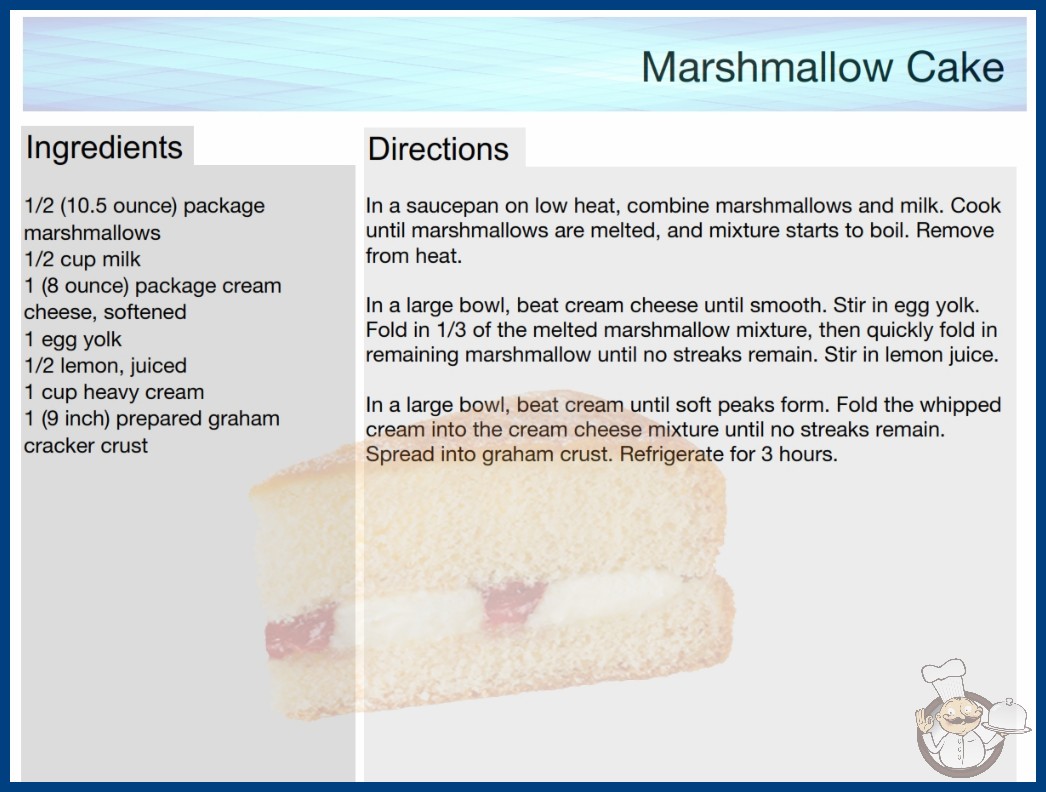 Marshmallow Cake

Ingredients

1/2 (10.5 ounce) package marshmallows
1/2 cup milk
1 (8 ounce) package cream cheese, softened
1 egg yolk
1/2 lemon, juiced
1 cup heavy cream
1 (9 inch) prepared graham cracker crust

Directions

In a saucepan on low heat, combine marshmallows and milk. Cook until marshmallows are melted, and mixture starts to boil. Remove from heat.

In a large bowl, beat cream cheese until smooth. Stir in egg yolk. Fold in 1/3 of the melted marshmallow mixture, then quickly fold in remaining marshmallow until no streaks remain. Stir in lemon juice.

In a large bowl, beat cream until soft peaks form. Fold the whipped cream into the cream cheese mixture until no streaks remain. Spread into graham crust. Refrigerate for 3 hours.